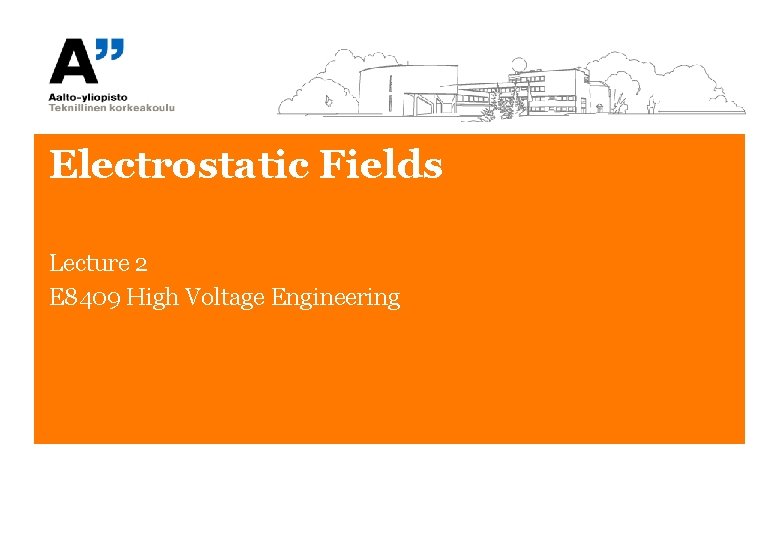 A”
Aalto-yliopisto
Teknillinen korkeakoulu

Electrostatic Fields

Lecture 2
E8409 High Voltage Engineering